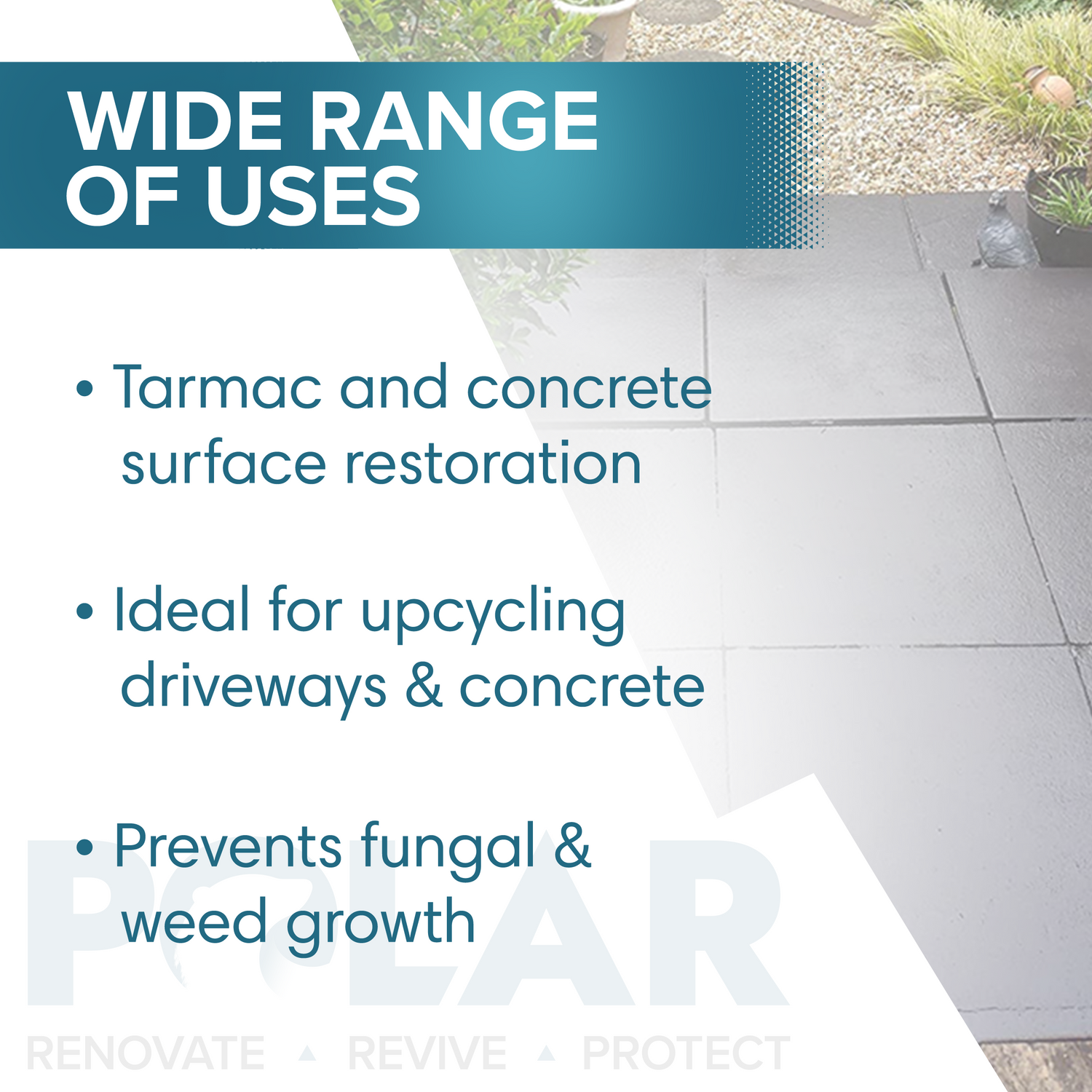 WIDE RANGE OF USES

• Tarmac and concrete surface restoration

• Ideal for upcycling driveways & concrete

• Prevents fungal & weed growth

POLAR

RENOVATE ▲ REVIVE ▲ PROTECT